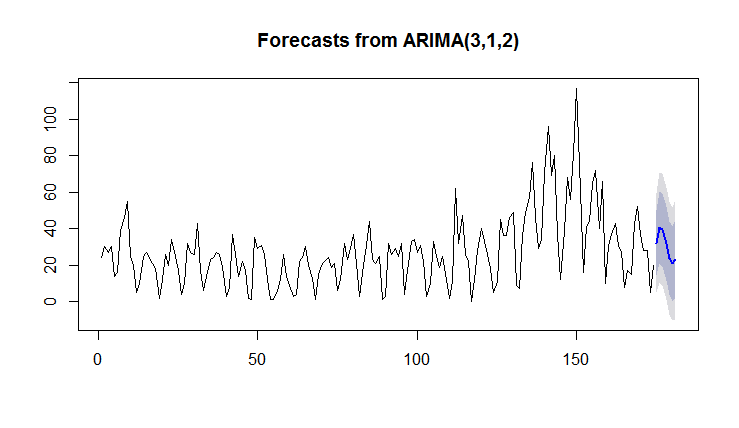 Forecasts from ARIMA(3,1,2)

0
20
40
60
80
100

0
50
100
150